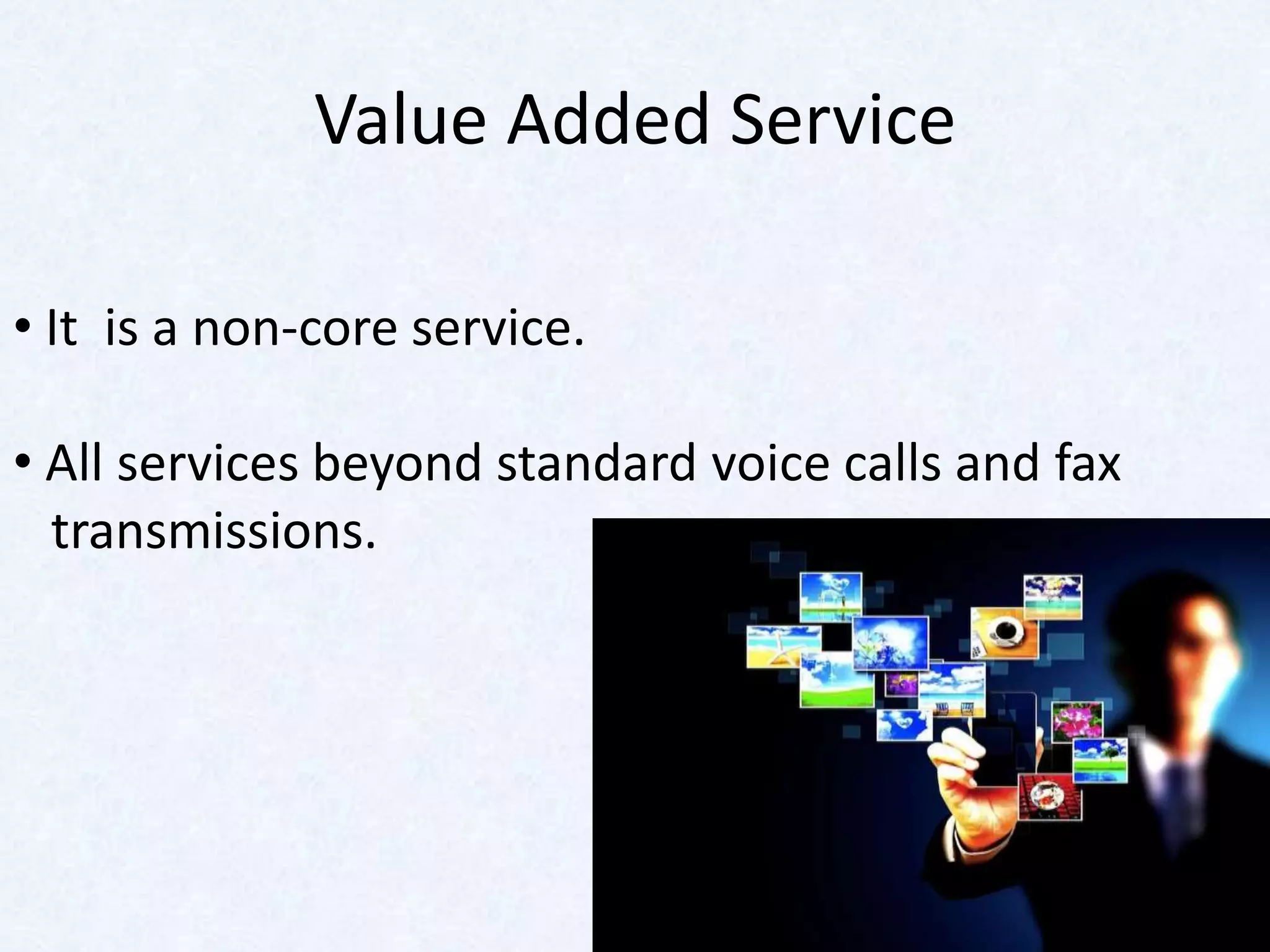 Value Added Service

• It is a non-core service.

• All services beyond standard voice calls and fax transmissions.